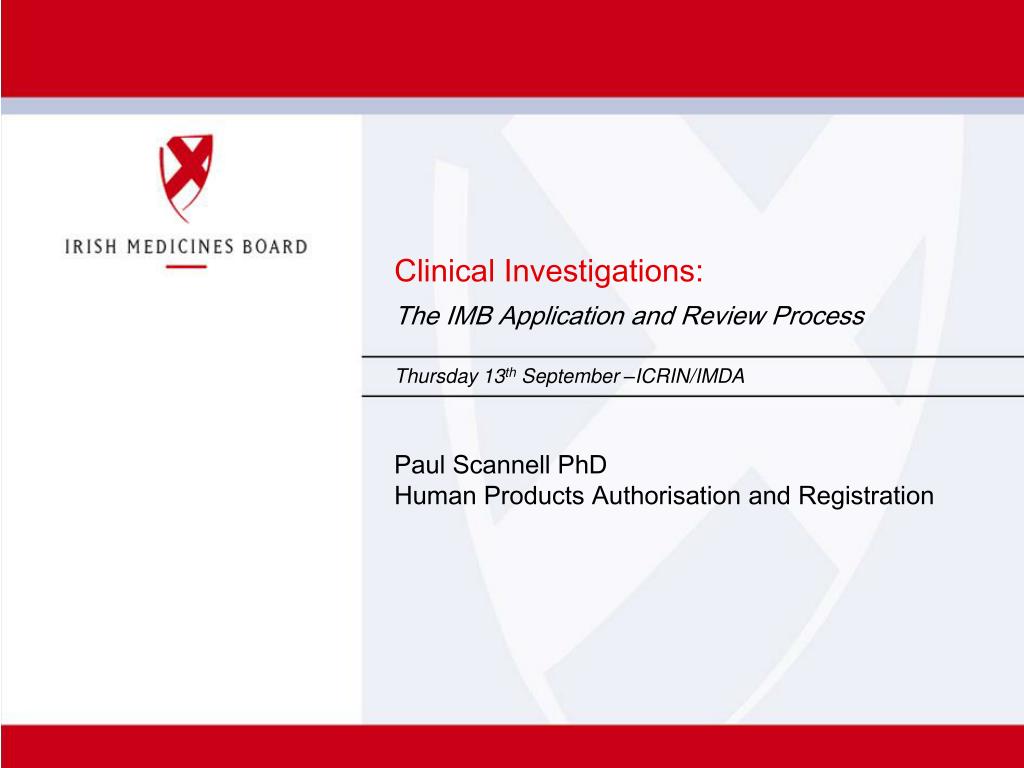 IRISH MEDICINES BOARD

Clinical Investigations:
The IMB Application and Review Process

Thursday 13$^{th}$ September –ICRIN/IMDA

Paul Scannell PhD
Human Products Authorisation and Registration